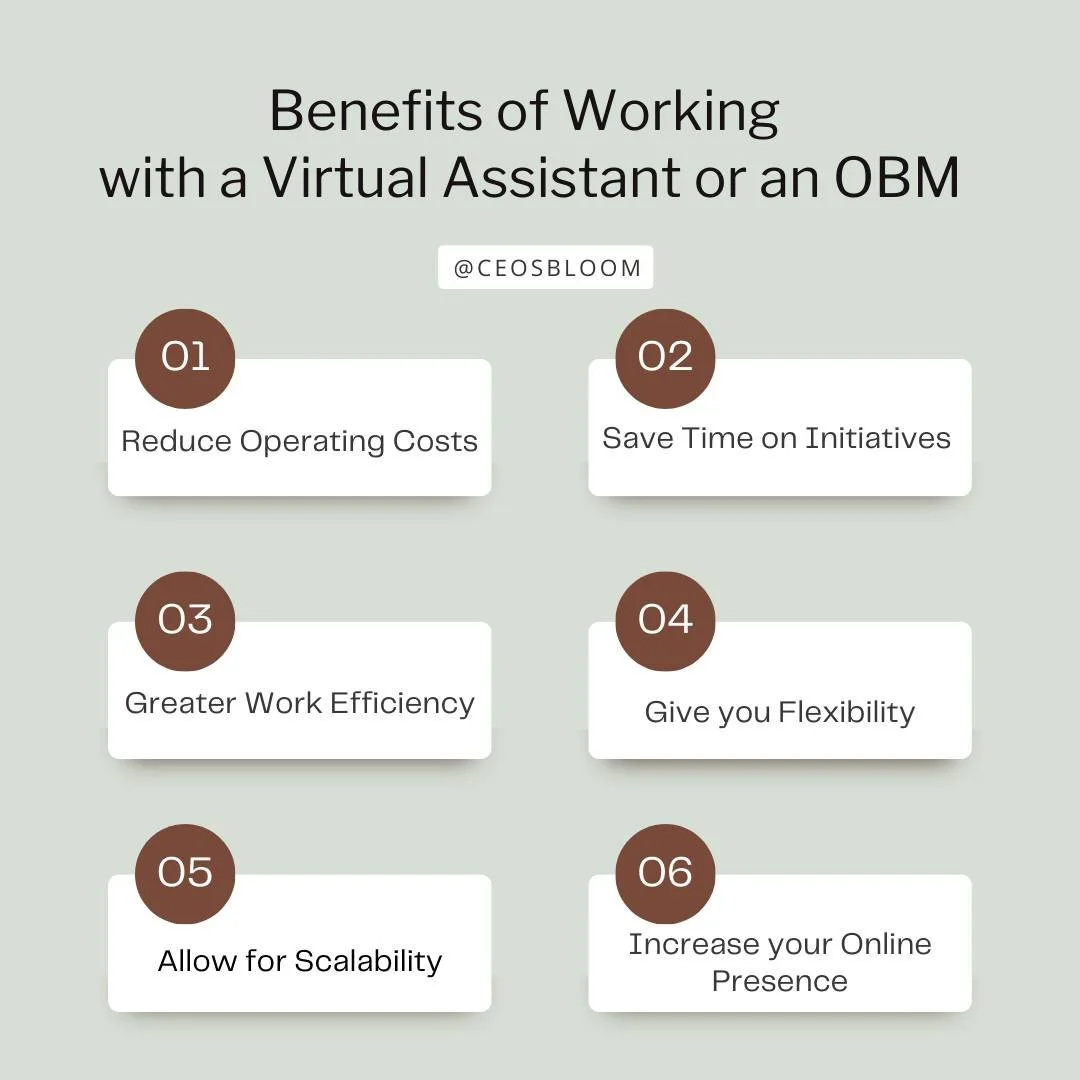 Benefits of Working with a Virtual Assistant or an OBM

@CEOSBLOOM

01
Reduce Operating Costs

02
Save Time on Initiatives

03
Greater Work Efficiency

04
Give you Flexibility

05
Allow for Scalability

06
Increase your Online Presence